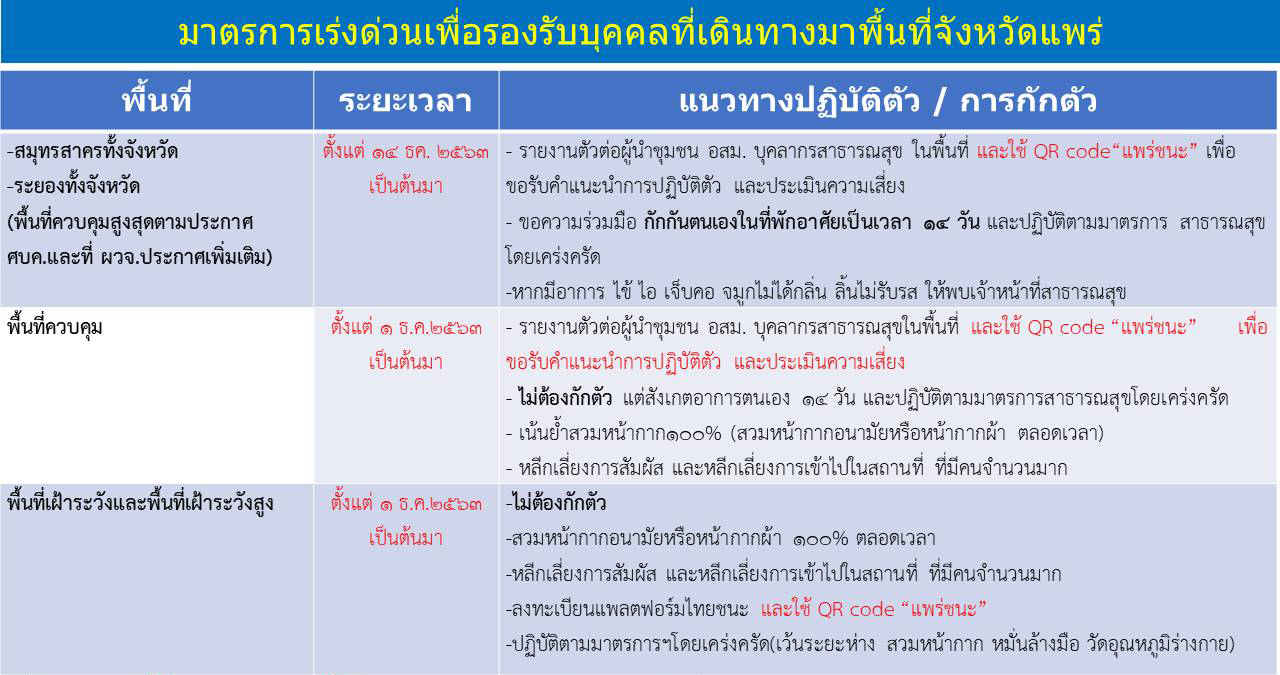 มาตรการเร่งด่วนเพื่อรองรับบุคคลที่เดินทางมาพื้นที่จังหวัดแพร่

| พื้นที่ | ระยะเวลา | แนวทางปฏิบัติตัว / การกักตัว |
|---|---|---|
| -สมุทรสาครทั้งจังหวัด -ระยองทั้งจังหวัด (พื้นที่ควบคุมสูงสุดตามประกาศ ศบค.และที่ ผวจ.ประกาศเพิ่มเติม) | ตั้งแต่ ๑๔ ธค. ๒๕๖๓ เป็นต้นมา | - รายงานตัวต่อผู้นำชุมชน อสม. บุคลากรสาธารณสุข ในพื้นที่ และใช้ QR code“แพร่ชนะ” เพื่อขอรับคำแนะนำการปฏิบัติตัว และประเมินความเสี่ยง - ขอความร่วมมือ กักกันตนเองในที่พักอาศัยเป็นเวลา ๑๔ วัน และปฏิบัติตามมาตรการ สาธารณสุขโดยเคร่งครัด -หากมีอาการ ไข้ ไอ เจ็บคอ จมูกไม่ได้กลิ่น ลิ้นไม่รับรส ให้พบเจ้าหน้าที่สาธารณสุข |
| พื้นที่ควบคุม | ตั้งแต่ ๑ ธ.ค.๒๕๖๓ เป็นต้นมา | - รายงานตัวต่อผู้นำชุมชน อสม. บุคลากรสาธารณสุขในพื้นที่ และใช้ QR code “แพร่ชนะ” เพื่อขอรับคำแนะนำการปฏิบัติตัว และประเมินความเสี่ยง - ไม่ต้องกักตัว แต่สังเกตอาการตนเอง ๑๔ วัน และปฏิบัติตามมาตรการสาธารณสุขโดยเคร่งครัด - เน้นย้ำสวมหน้ากาก๑๐๐% (สวมหน้ากากอนามัยหรือหน้ากากผ้า ตลอดเวลา) - หลีกเลี่ยงการสัมผัส และหลีกเลี่ยงการเข้าไปในสถานที่ ที่มีคนจำนวนมาก |
| พื้นที่เฝ้าระวังและพื้นที่เฝ้าระวังสูง | ตั้งแต่ ๑ ธ.ค.๒๕๖๓ เป็นต้นมา | -ไม่ต้องกักตัว -สวมหน้ากากอนามัยหรือหน้ากากผ้า ๑๐๐% ตลอดเวลา -หลีกเลี่ยงการสัมผัส และหลีกเลี่ยงการเข้าไปในสถานที่ ที่มีคนจำนวนมาก -ลงทะเบียนแพลตฟอร์มไทยชนะ และใช้ QR code “แพร่ชนะ” -ปฏิบัติตามมาตรการฯโดยเคร่งครัด(เว้นระยะห่าง สวมหน้ากาก หมั่นล้างมือ วัดอุณหภูมิร่างกาย) |